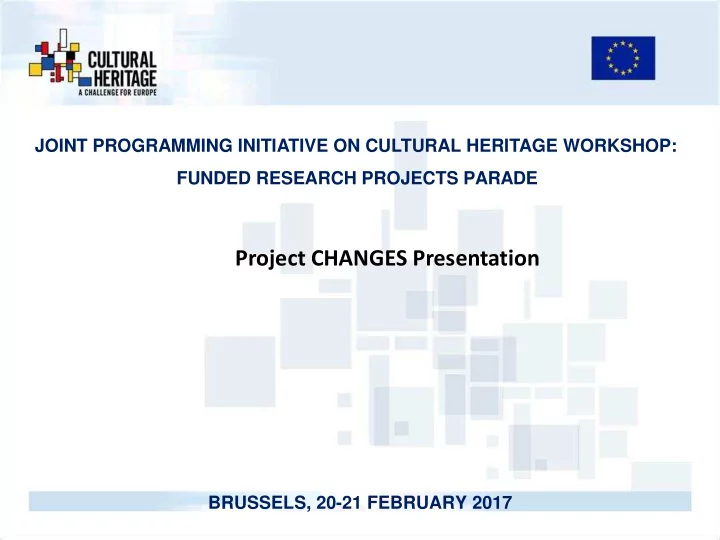 CULTURAL HERITAGE
A CHALLENGE FOR EUROPE

JOINT PROGRAMMING INITIATIVE ON CULTURAL HERITAGE WORKSHOP: FUNDED RESEARCH PROJECTS PARADE

Project CHANGES Presentation

BRUSSELS, 20-21 FEBRUARY 2017